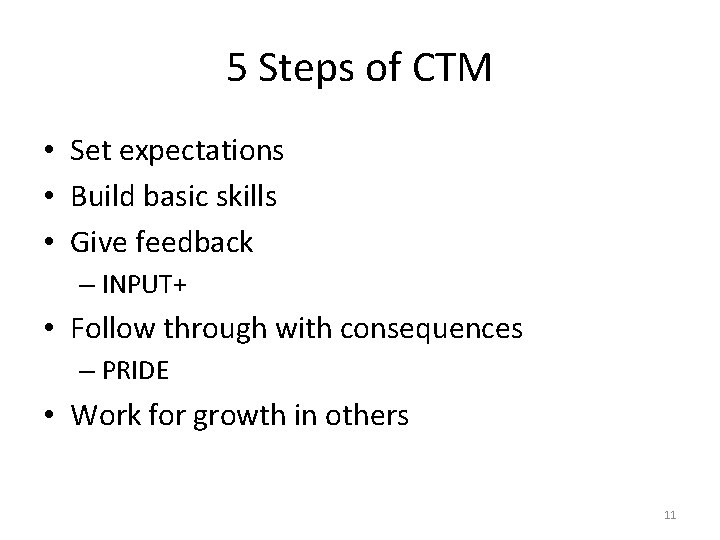 5 Steps of CTM

• Set expectations
• Build basic skills
• Give feedback
  – INPUT+
• Follow through with consequences
  – PRIDE
• Work for growth in others

11